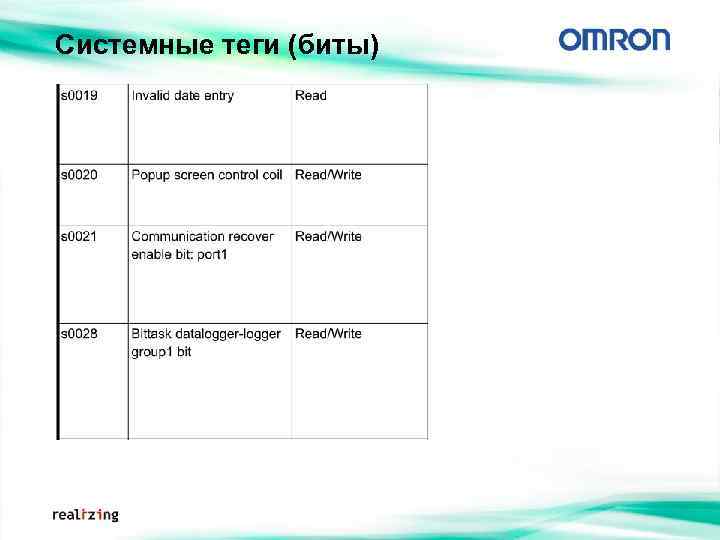 Системные теги (биты)

OMRON

| s0019 | Invalid date entry | Read |
|---|---|---|
| s0020 | Popup screen control coil | Read/Write |
| s0021 | Communication recover enable bit: port1 | Read/Write |
| s0028 | Bittask datalogger-logger group1 bit | Read/Write |

realizing